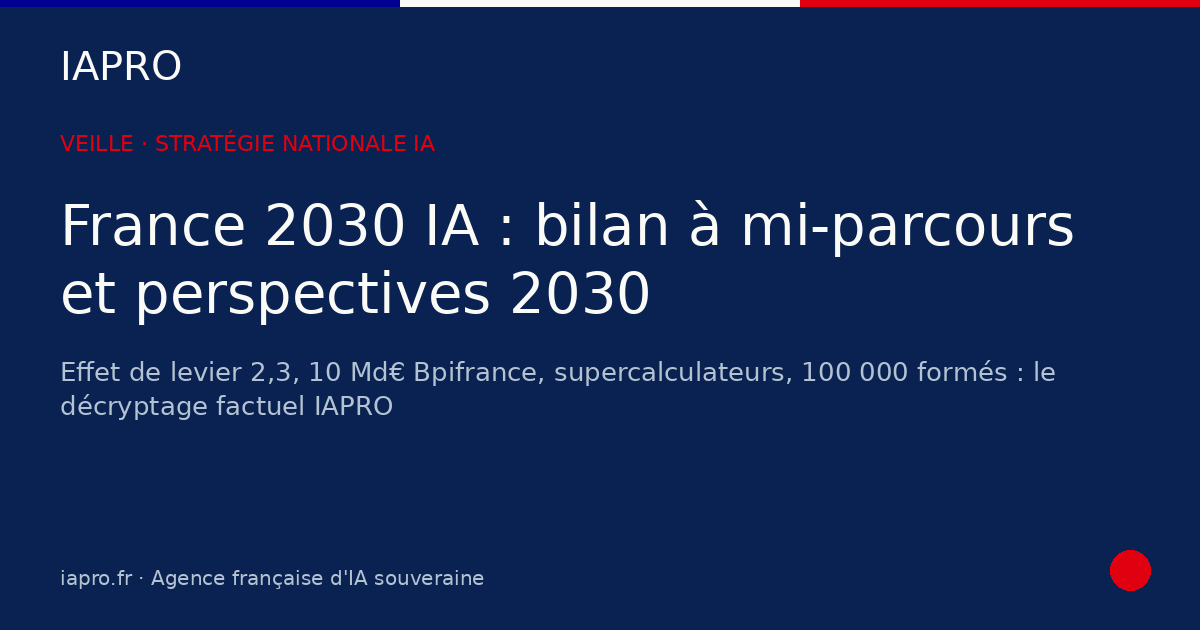 IAPRO

VEILLE · STRATÉGIE NATIONALE IA

France 2030 IA : bilan à mi-parcours et perspectives 2030

Effet de levier 2,3, 10 Md€ Bpifrance, supercalculateurs, 100 000 formés : le décryptage factuel IAPRO

iapro.fr · Agence française d'IA souveraine